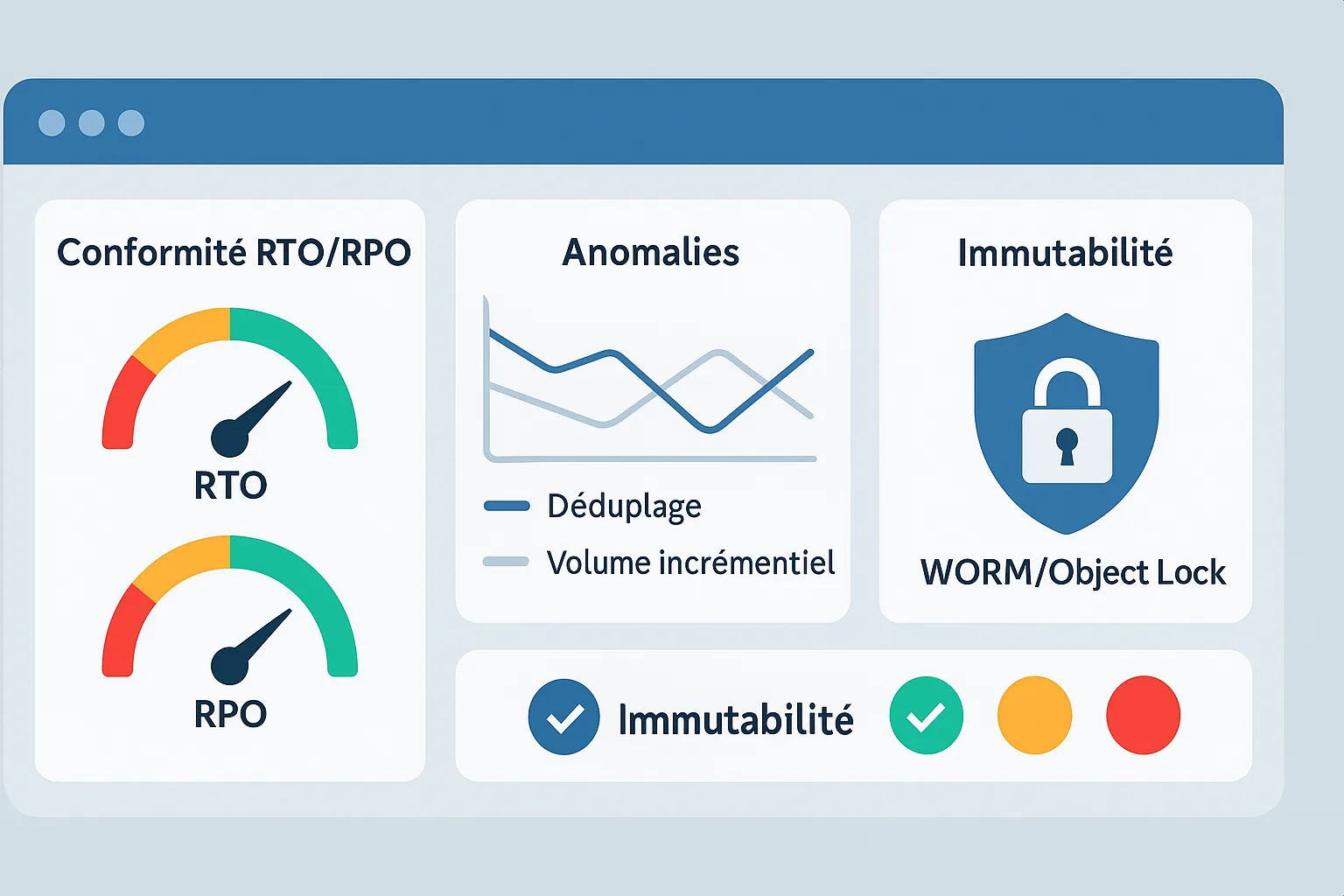 Conformité RTO/RPO

RTO

RPO

Anomalies

Déduplage

Volume incrémentiel

Immutabilité

WORM/Object Lock

Immutabilité